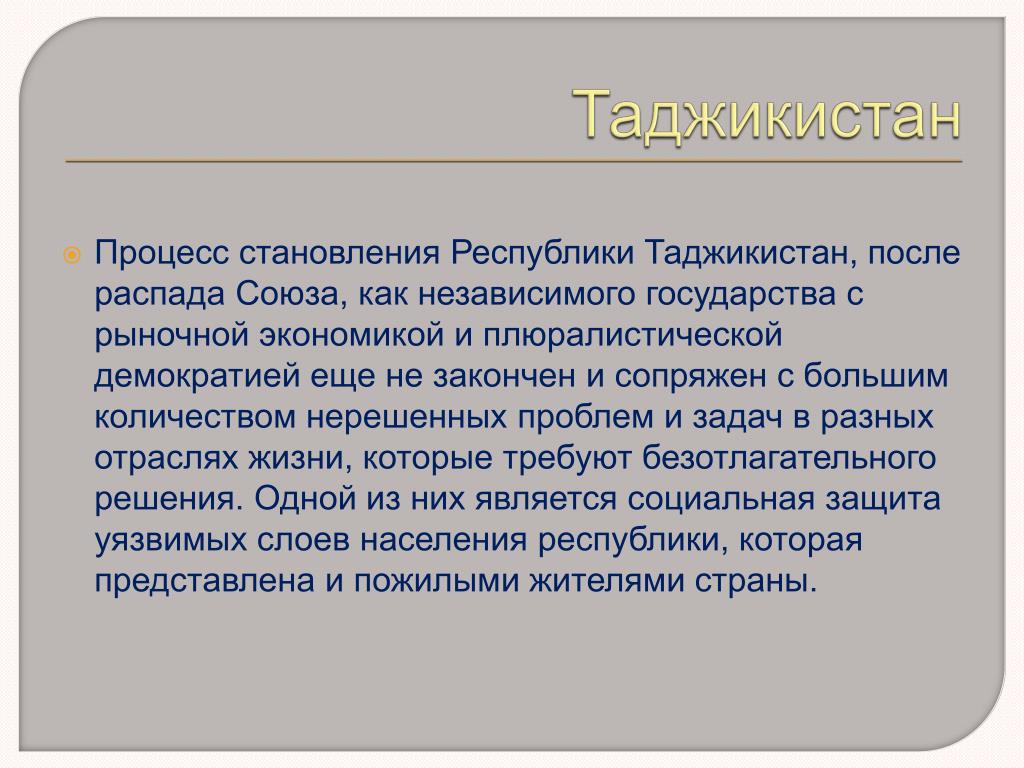 Таджикистан

Процесс становления Республики Таджикистан, после распада Союза, как независимого государства с рыночной экономикой и плюралистической демократией еще не закончен и сопряжен с большим количеством нерешенных проблем и задач в разных отраслях жизни, которые требуют безотлагательного решения. Одной из них является социальная защита уязвимых слоев населения республики, которая представлена и пожилыми жителями страны.